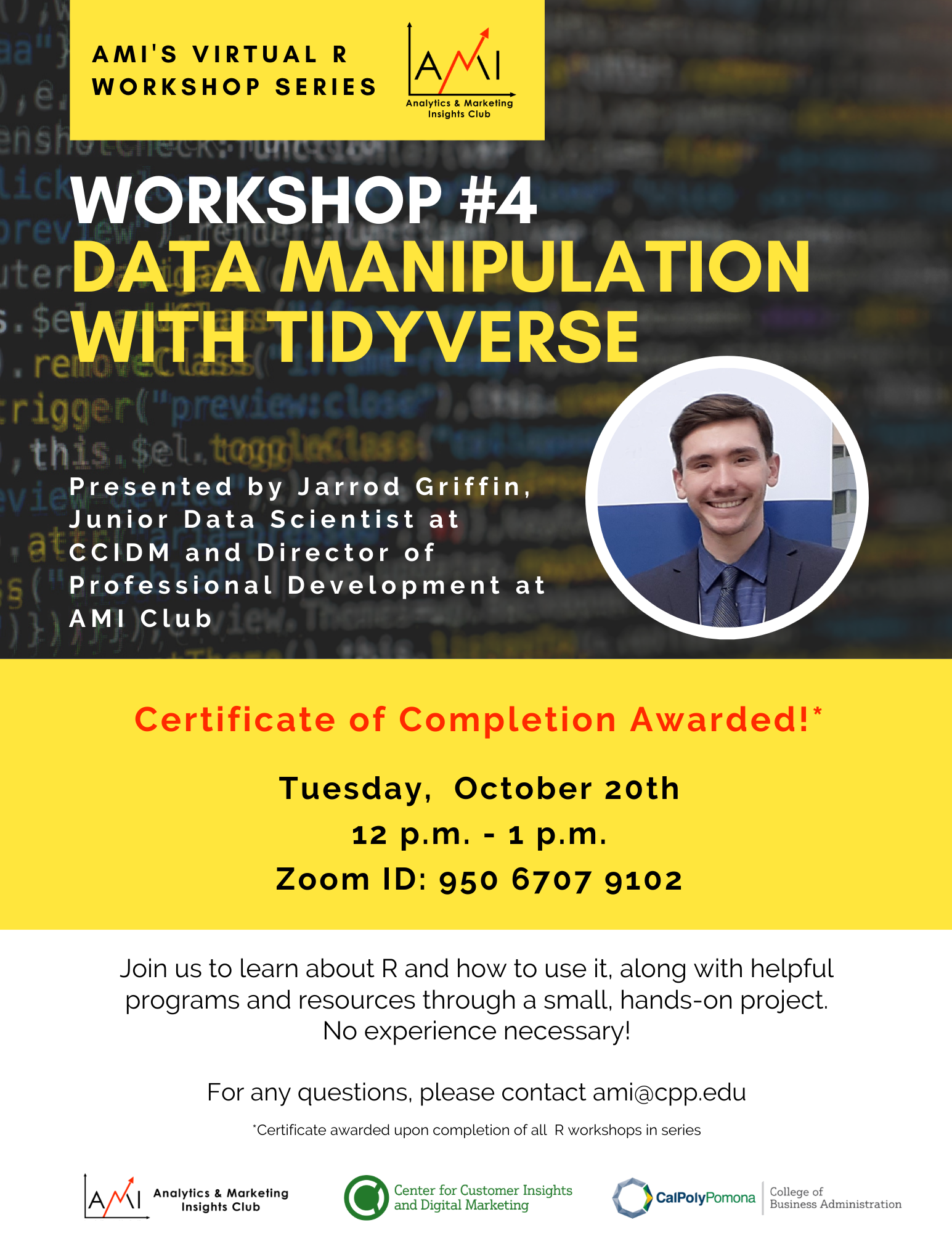 AMI'S VIRTUAL R WORKSHOP SERIES

AMI
Analytics & Marketing Insights Club

WORKSHOP #4
DATA MANIPULATION WITH TIDYVERSE

Presented by Jarrod Griffin, Junior Data Scientist at CCIDM and Director of Professional Development at AMI Club

Certificate of Completion Awarded!*

Tuesday, October 20th
12 p.m. - 1 p.m.
Zoom ID: 950 6707 9102

Join us to learn about R and how to use it, along with helpful programs and resources through a small, hands-on project. No experience necessary!

For any questions, please contact ami@cpp.edu

*Certificate awarded upon completion of all R workshops in series

AMI Analytics & Marketing Insights Club

Center for Customer Insights and Digital Marketing

CalPolyPomona College of Business Administration